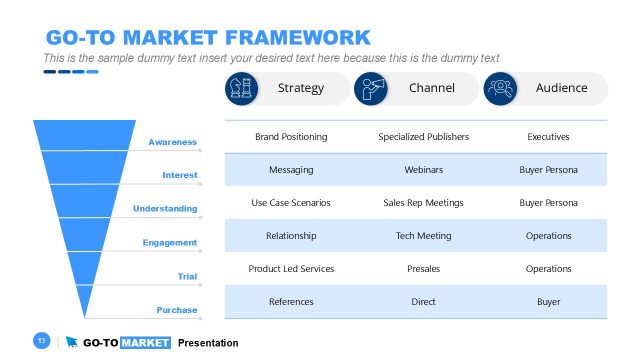 GO-TO MARKET FRAMEWORK

This is the sample dummy text insert your desired text here because this is the dummy text

| | Strategy | Channel | Audience |
|---|---|---|---|
| Awareness | Brand Positioning | Specialized Publishers | Executives |
| Interest | Messaging | Webinars | Buyer Persona |
| Understanding | Use Case Scenarios | Sales Rep Meetings | Buyer Persona |
| Engagement | Relationship | Tech Meeting | Operations |
| Trial | Product Led Services | Presales | Operations |
| Purchase | References | Direct | Buyer |

13 | GO-TO MARKET Presentation